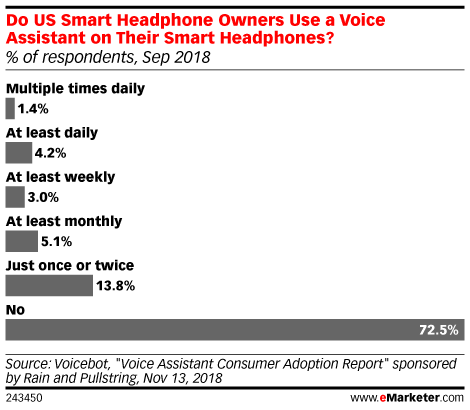 Do US Smart Headphone Owners Use a Voice Assistant on Their Smart Headphones?
% of respondents, Sep 2018

Multiple times daily
1.4%

At least daily
4.2%

At least weekly
3.0%

At least monthly
5.1%

Just once or twice
13.8%

No
72.5%

Source: Voicebot, "Voice Assistant Consumer Adoption Report" sponsored by Rain and Pullstring, Nov 13, 2018

243450

www.eMarketer.com